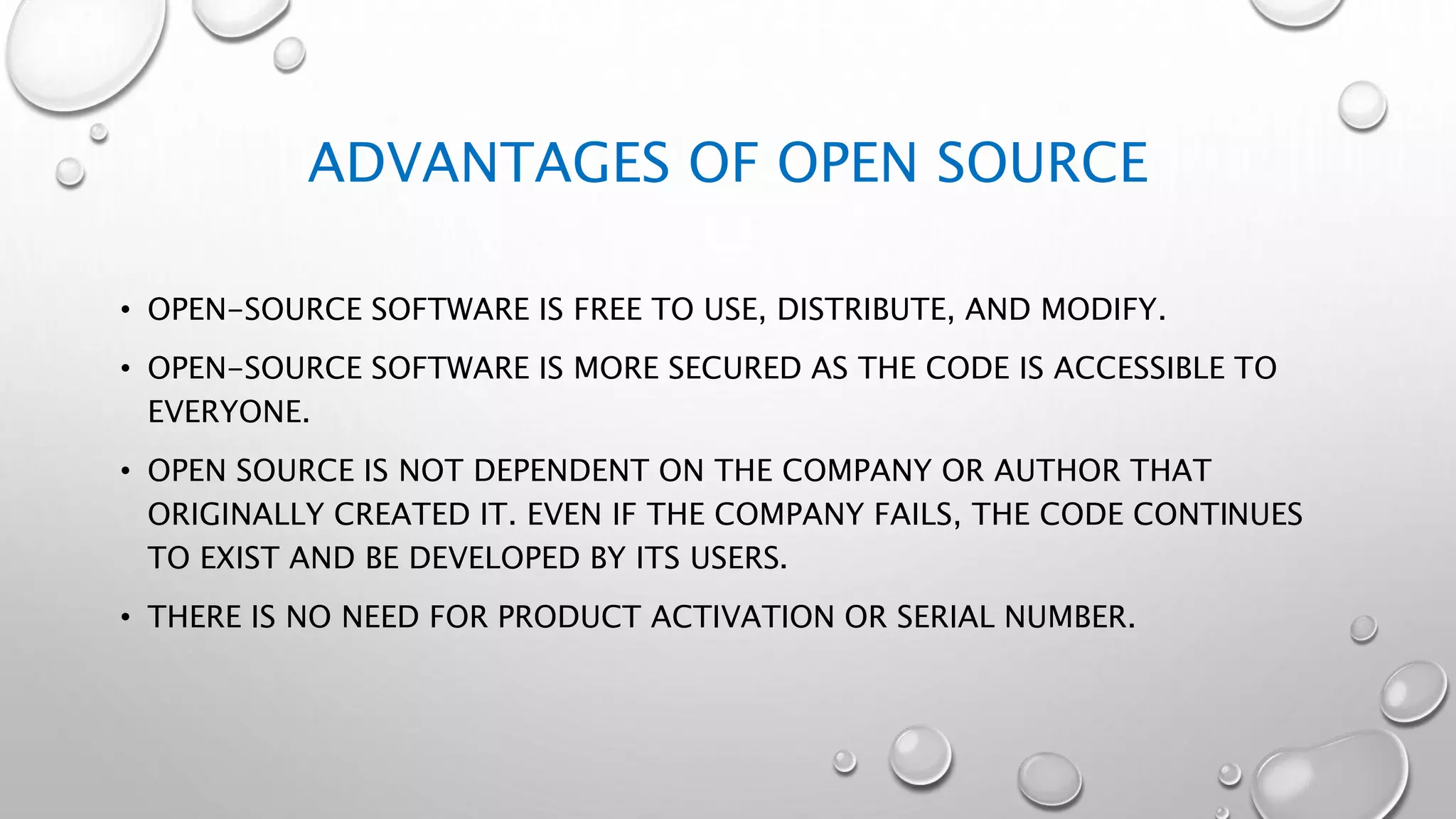 ADVANTAGES OF OPEN SOURCE

• OPEN-SOURCE SOFTWARE IS FREE TO USE, DISTRIBUTE, AND MODIFY.

• OPEN-SOURCE SOFTWARE IS MORE SECURED AS THE CODE IS ACCESSIBLE TO EVERYONE.

• OPEN SOURCE IS NOT DEPENDENT ON THE COMPANY OR AUTHOR THAT ORIGINALLY CREATED IT. EVEN IF THE COMPANY FAILS, THE CODE CONTINUES TO EXIST AND BE DEVELOPED BY ITS USERS.

• THERE IS NO NEED FOR PRODUCT ACTIVATION OR SERIAL NUMBER.